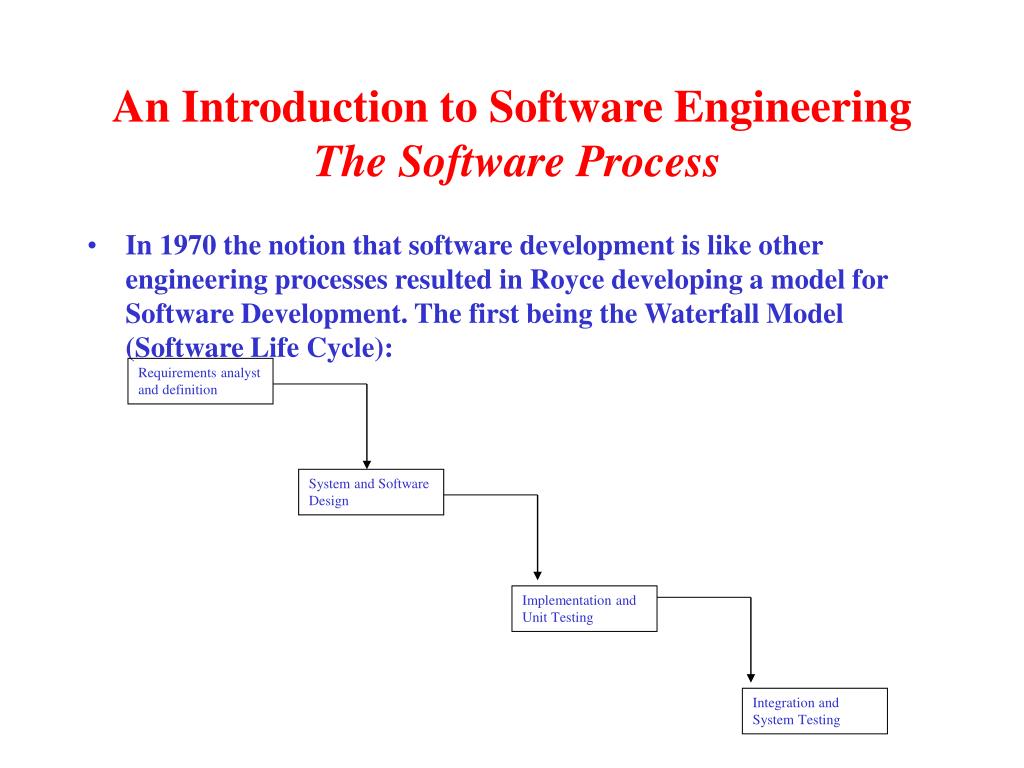 An Introduction to Software Engineering
The Software Process

• In 1970 the notion that software development is like other engineering processes resulted in Royce developing a model for Software Development. The first being the Waterfall Model (Software Life Cycle):

Requirements analyst and definition

System and Software Design

Implementation and Unit Testing

Integration and System Testing